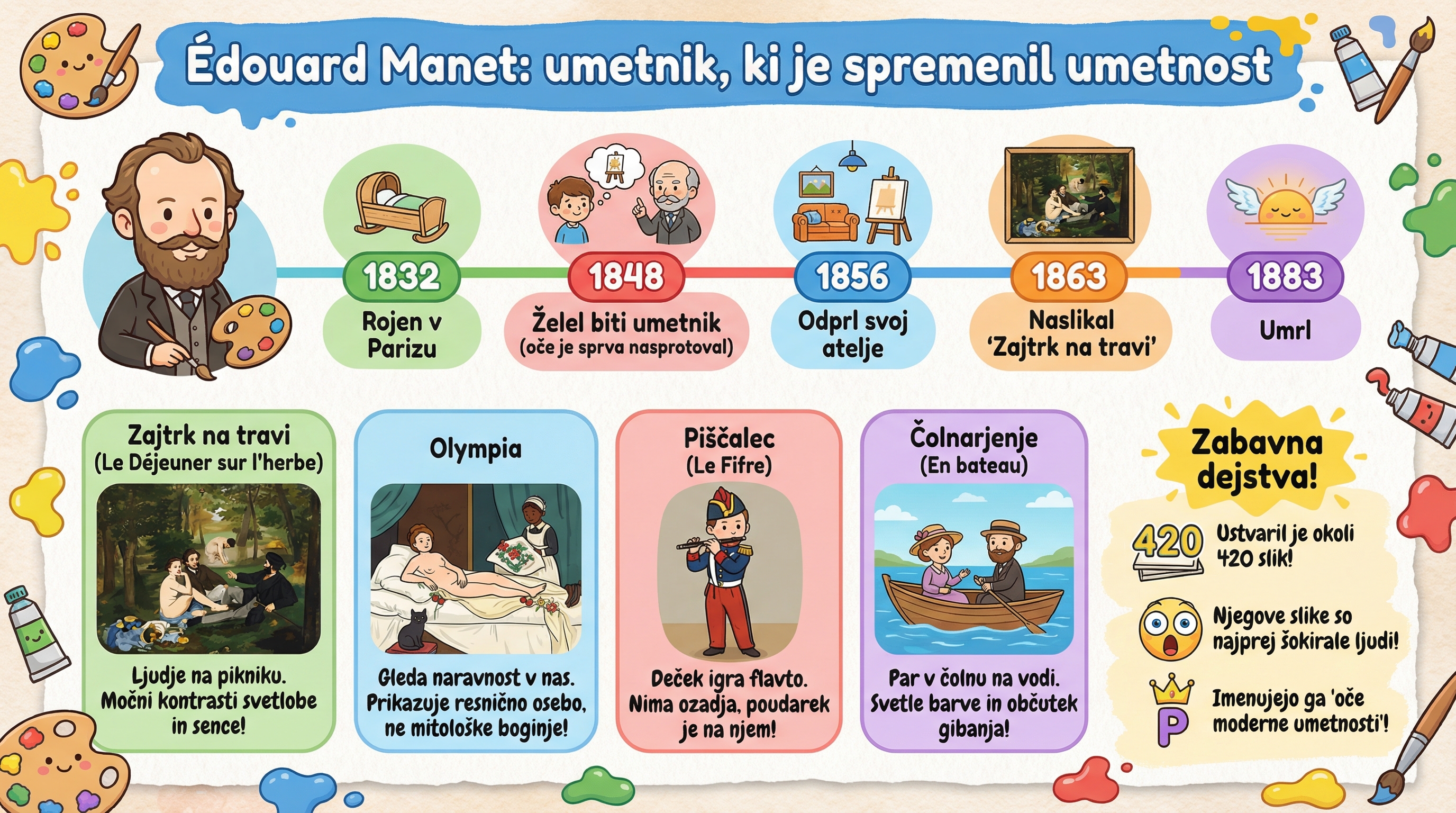 Édouard Manet: umetnik, ki je spremenil umetnost

1832
Rojen v Parizu

1848
Želel biti umetnik
(oče je sprva nasprotoval)

1856
Odprl svoj atelje

1863
Naslikal 'Zajtrk na travi'

1883
Umrl

Zajtrk na travi
(Le Déjeuner sur l'herbe)
Ljudje na pikniku. Močni kontrasti svetlobe in sence!

Olympia
Gleda naravnost v nas. Prikazuje resnično osebo, ne mitološke boginje!

Piščalec
(Le Fifre)
Deček igra flavto. Nima ozadja, poudarek je na njem!

Čolnarjenje
(En bateau)
Par v čolnu na vodi. Svetle barve in občutek gibanja!

Zabavna dejstva!

420
Ustvaril je okoli 420 slik!

Njegove slike so najprej šokirale ljudi!

P
Imenujejo ga 'oče moderne umetnosti'!